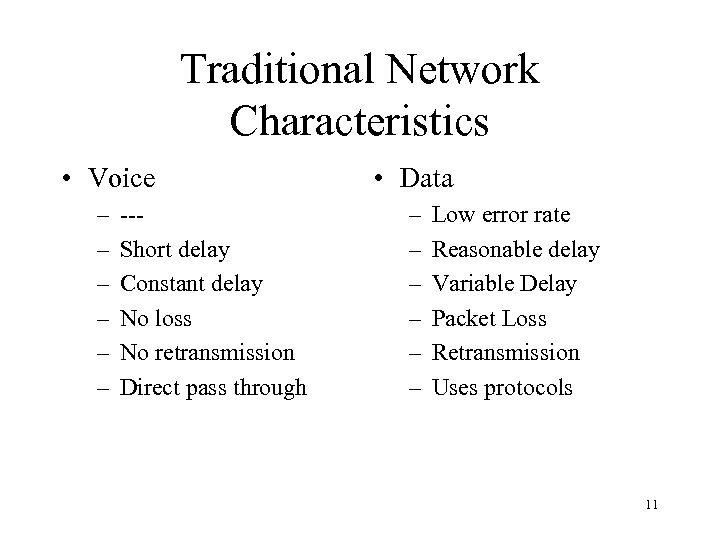 Traditional Network Characteristics

• Voice
– ---
– Short delay
– Constant delay
– No loss
– No retransmission
– Direct pass through

• Data
– Low error rate
– Reasonable delay
– Variable Delay
– Packet Loss
– Retransmission
– Uses protocols

11